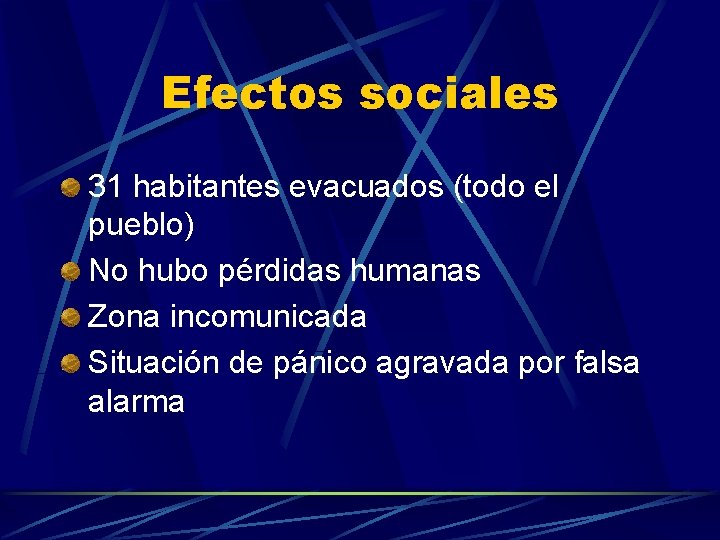 Efectos sociales

31 habitantes evacuados (todo el pueblo)

No hubo pérdidas humanas

Zona incomunicada

Situación de pánico agravada por falsa alarma